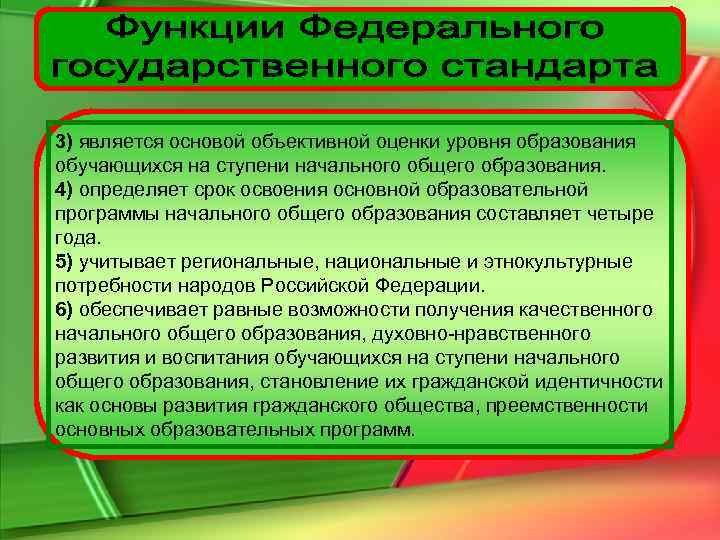 Функции Федерального государственного стандарта

3) является основой объективной оценки уровня образования обучающихся на ступени начального общего образования.
4) определяет срок освоения основной образовательной программы начального общего образования составляет четыре года.
5) учитывает региональные, национальные и этнокультурные потребности народов Российской Федерации.
6) обеспечивает равные возможности получения качественного начального общего образования, духовно-нравственного развития и воспитания обучающихся на ступени начального общего образования, становление их гражданской идентичности как основы развития гражданского общества, преемственности основных образовательных программ.